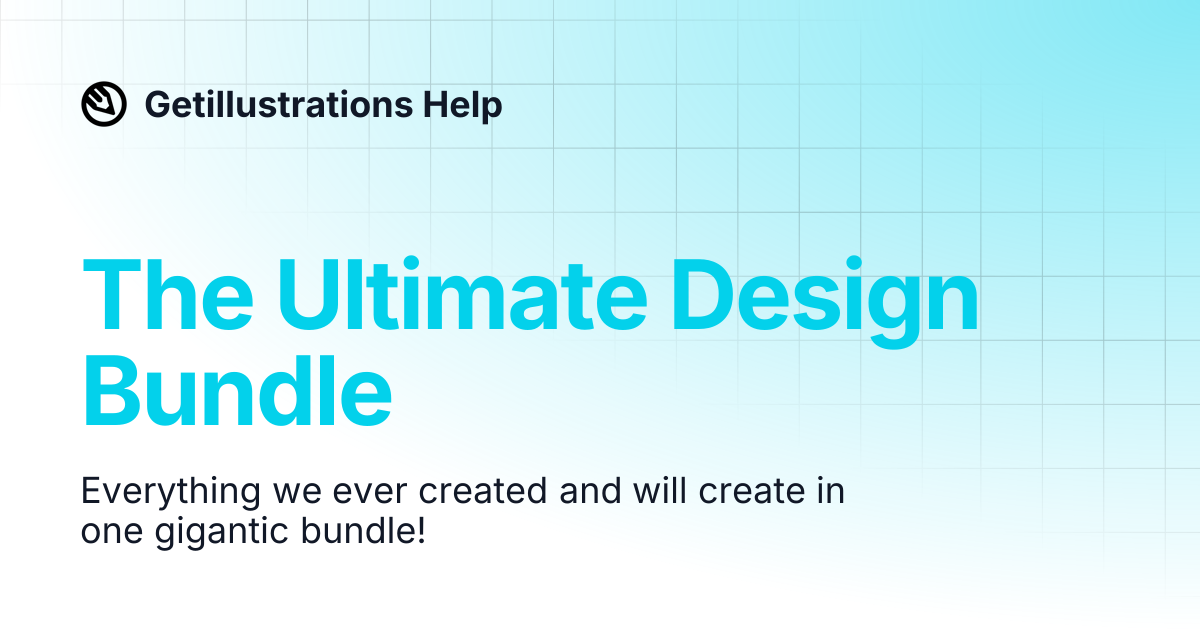 Getillustrations Help

The Ultimate Design Bundle

Everything we ever created and will create in one gigantic bundle!